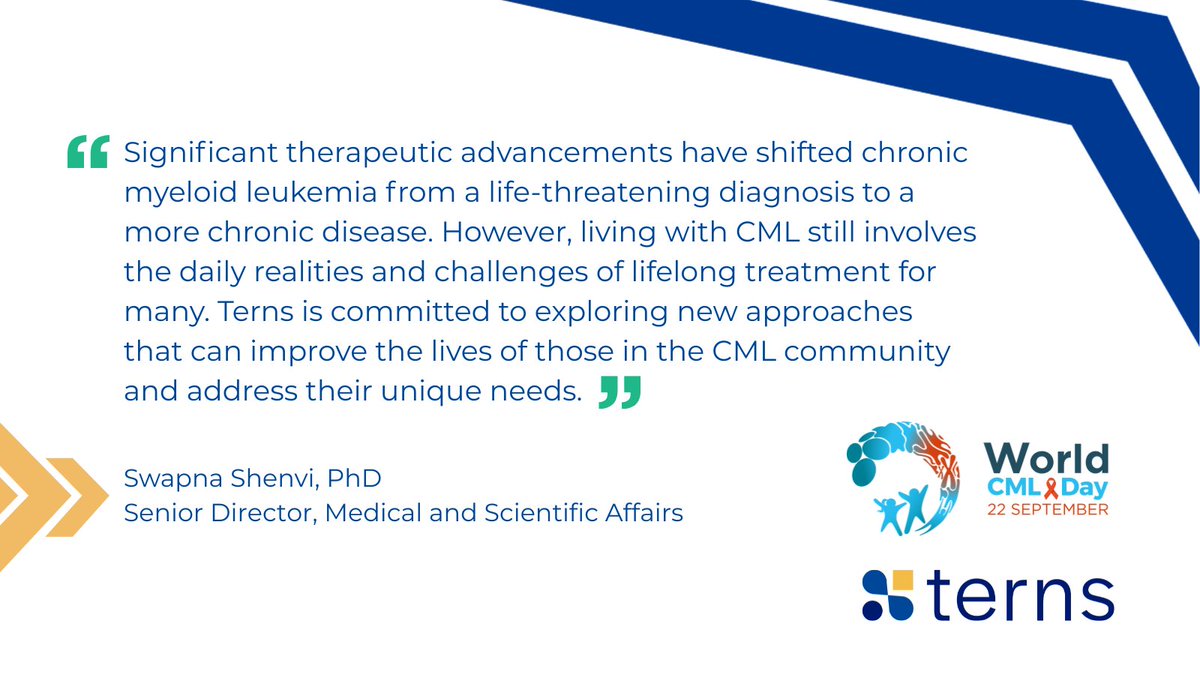 “ Significant therapeutic advancements have shifted chronic myeloid leukemia from a life-threatening diagnosis to a more chronic disease. However, living with CML still involves the daily realities and challenges of lifelong treatment for many. Terns is committed to exploring new approaches that can improve the lives of those in the CML community and address their unique needs. ”

Swapna Shenvi, PhD
Senior Director, Medical and Scientific Affairs

World CML Day
22 SEPTEMBER

terns